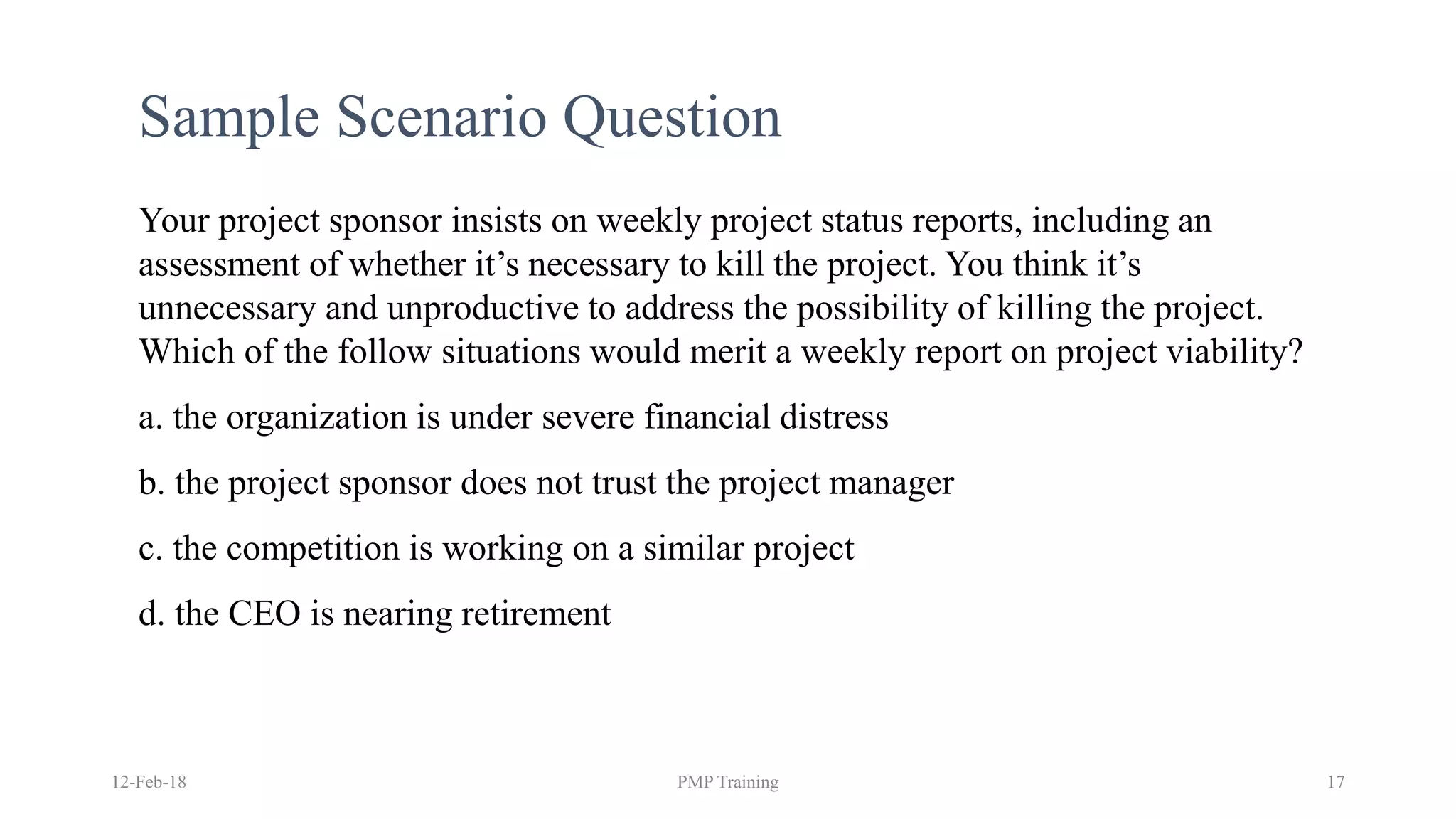 Sample Scenario Question

Your project sponsor insists on weekly project status reports, including an assessment of whether it’s necessary to kill the project. You think it’s unnecessary and unproductive to address the possibility of killing the project. Which of the follow situations would merit a weekly report on project viability?

a. the organization is under severe financial distress

b. the project sponsor does not trust the project manager

c. the competition is working on a similar project

d. the CEO is nearing retirement

12-Feb-18

PMP Training

17